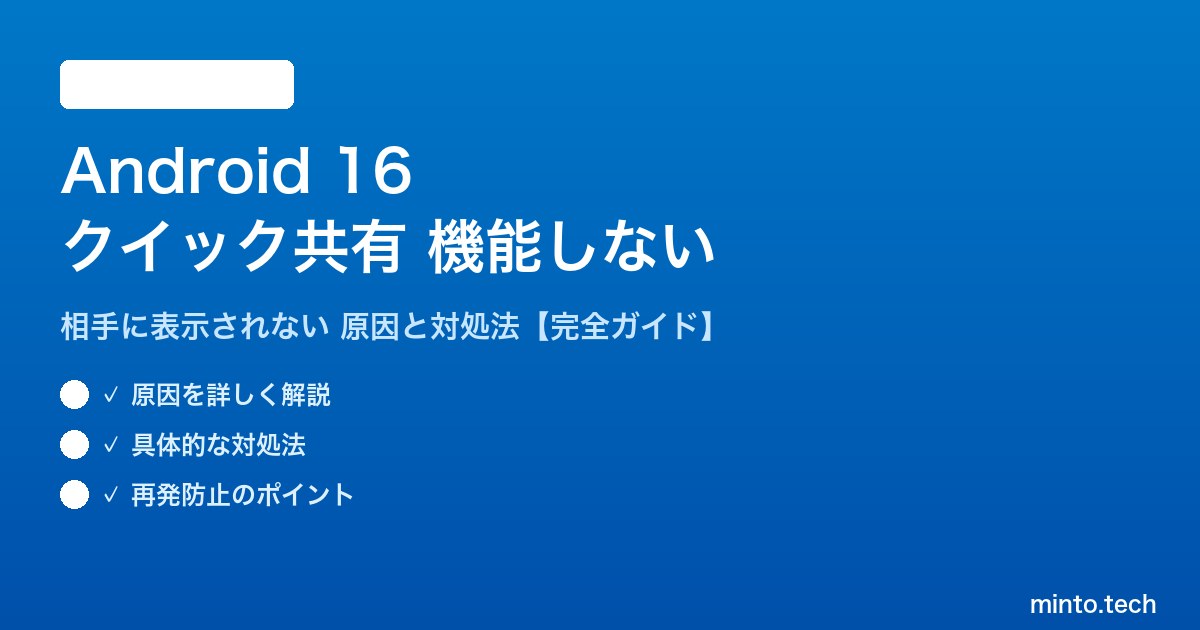 Android 16
クイック共有 機能しない

相手に表示されない 原因と対処法【完全ガイド】

✓ 原因を詳しく解説

✓ 具体的な対処法

✓ 再発防止のポイント

minto.tech